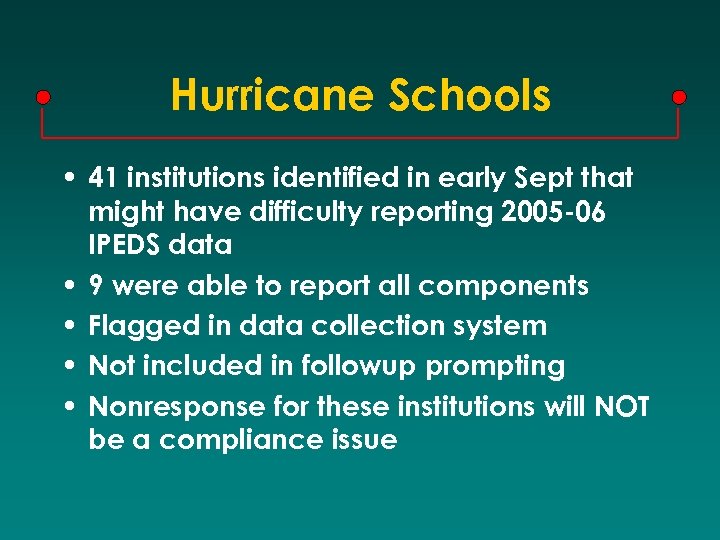 Hurricane Schools

• 41 institutions identified in early Sept that might have difficulty reporting 2005-06 IPEDS data
• 9 were able to report all components
• Flagged in data collection system
• Not included in followup prompting
• Nonresponse for these institutions will NOT be a compliance issue